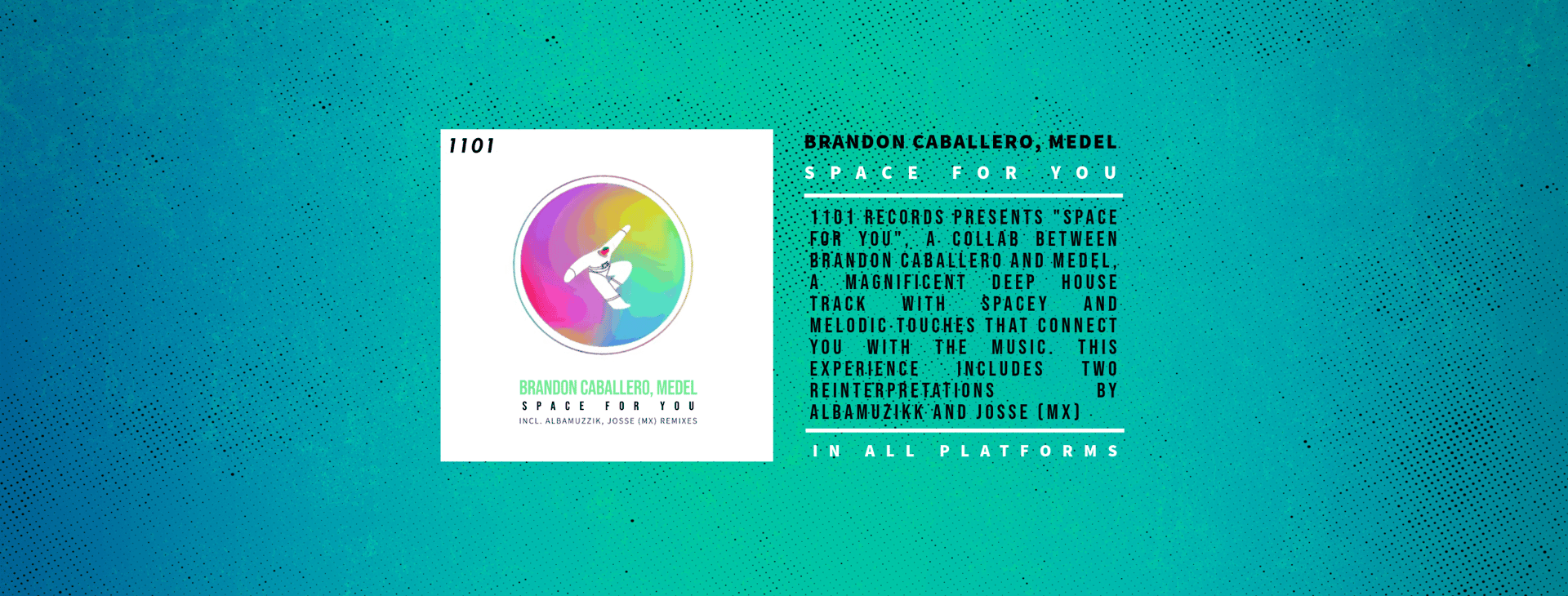 1101

BRANDON CABALLERO, MEDEL
SPACE FOR YOU
INCL. ALBAMUZZIK, JOSSE (MX) REMIXES

BRANDON CABALLERO, MEDEL
SPACE FOR YOU

1101 RECORDS PRESENTS "SPACE FOR YOU", A COLLAB BETWEEN BRANDON CABALLERO AND MEDEL, A MAGNIFICENT DEEP HOUSE TRACK WITH SPACEY AND MELODIC TOUCHES THAT CONNECT YOU WITH THE MUSIC. THIS EXPERIENCE INCLUDES TWO REINTERPRETATIONS BY ALBAMUZIKK AND JOSSE (MX)

IN ALL PLATFORMS